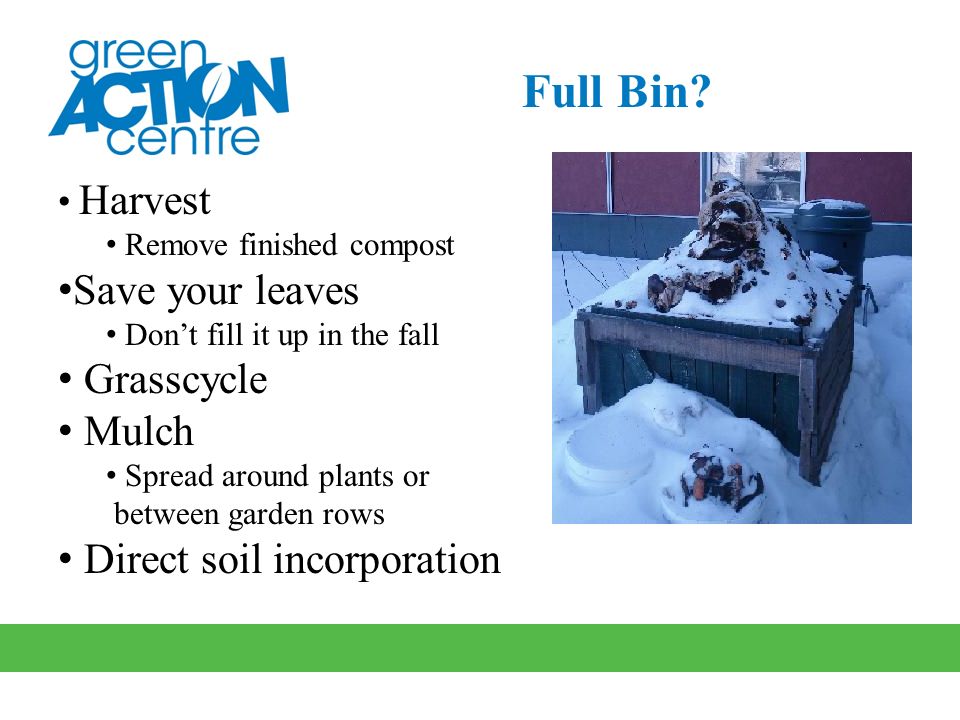 green ACTION centre

Full Bin?

• Harvest
• Remove finished compost
•Save your leaves
• Don’t fill it up in the fall
• Grasscycle
• Mulch
• Spread around plants or between garden rows
• Direct soil incorporation